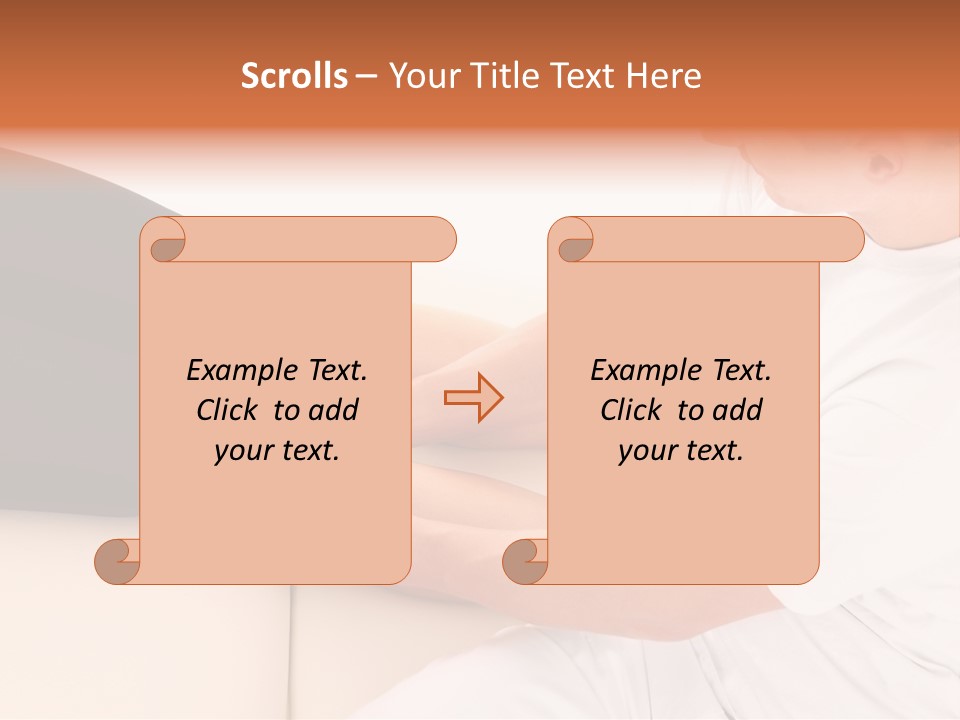 Scrolls – Your Title Text Here

Example Text. Click to add your text.

Example Text. Click to add your text.